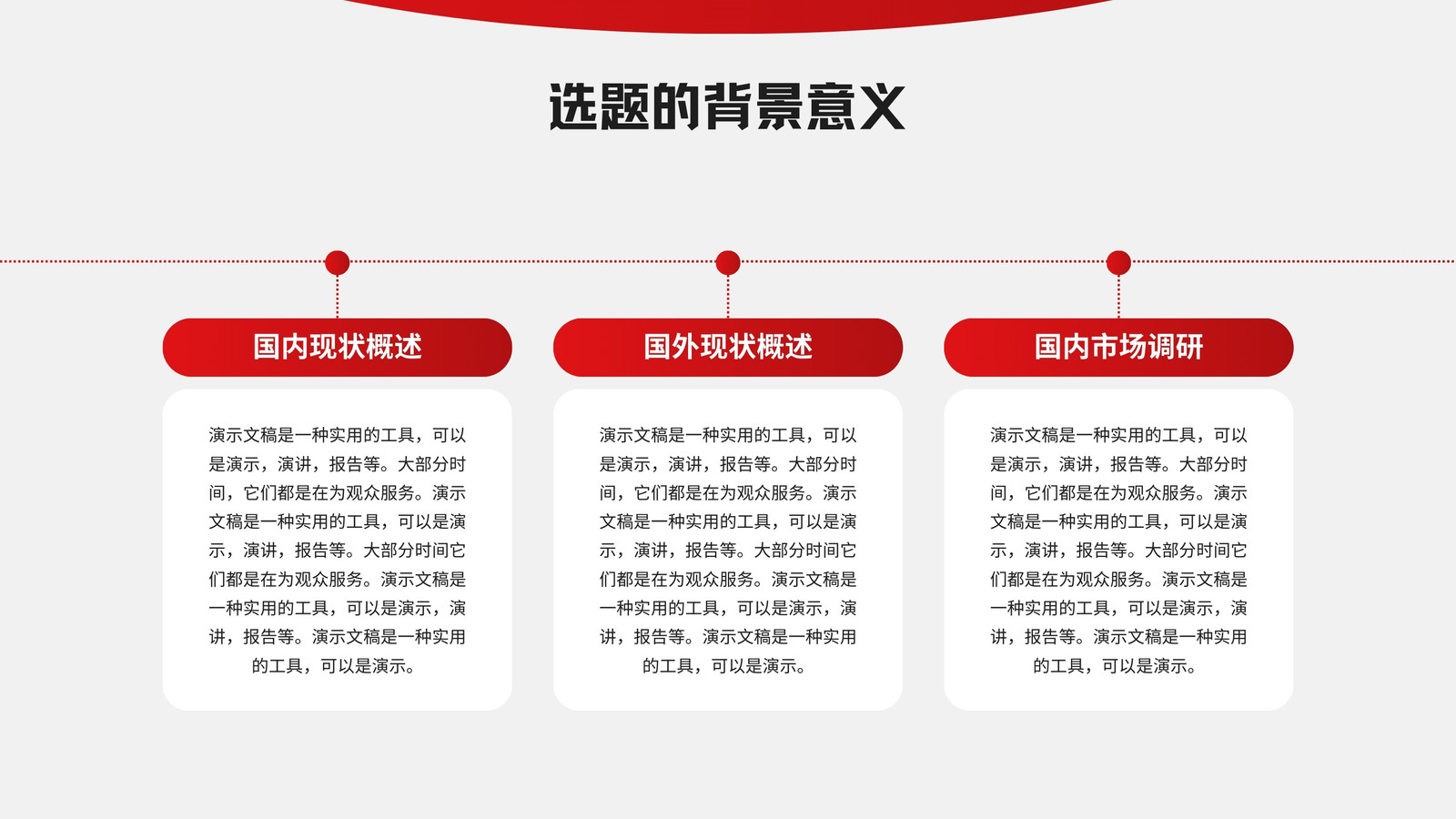 选题的背景意义

国内现状概述

演示文稿是一种实用的工具，可以是演示，演讲，报告等。大部分时间，它们都是在为观众服务。演示文稿是一种实用的工具，可以是演示，演讲，报告等。大部分时间它们都是在为观众服务。演示文稿是一种实用的工具，可以是演示，演讲，报告等。演示文稿是一种实用的工具，可以是演示。

国外现状概述

演示文稿是一种实用的工具，可以是演示，演讲，报告等。大部分时间，它们都是在为观众服务。演示文稿是一种实用的工具，可以是演示，演讲，报告等。大部分时间它们都是在为观众服务。演示文稿是一种实用的工具，可以是演示，演讲，报告等。演示文稿是一种实用的工具，可以是演示。

国内市场调研

演示文稿是一种实用的工具，可以是演示，演讲，报告等。大部分时间，它们都是在为观众服务。演示文稿是一种实用的工具，可以是演示，演讲，报告等。大部分时间它们都是在为观众服务。演示文稿是一种实用的工具，可以是演示，演讲，报告等。演示文稿是一种实用的工具，可以是演示。